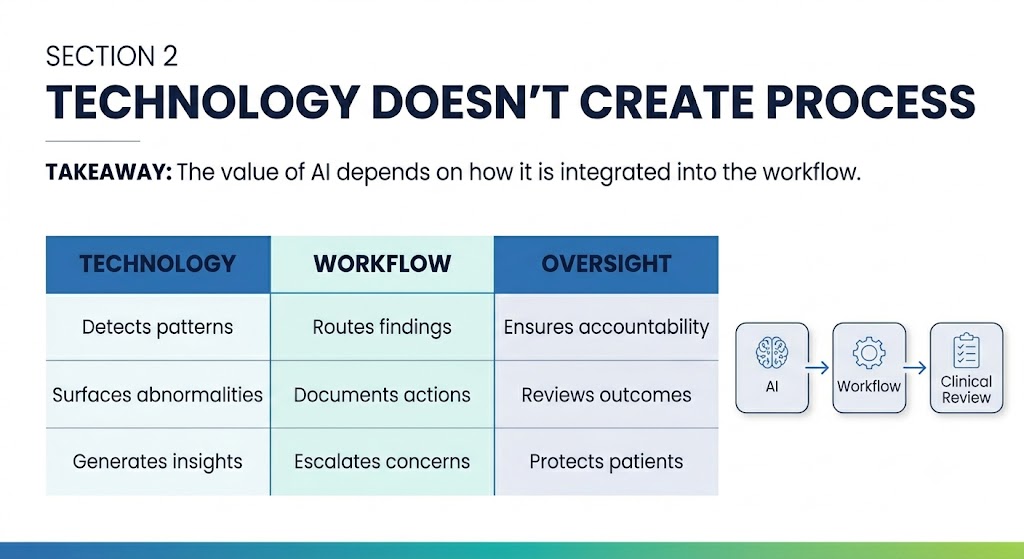 SECTION 2
TECHNOLOGY DOESN'T CREATE PROCESS

TAKEAWAY: The value of AI depends on how it is integrated into the workflow.

| TECHNOLOGY | WORKFLOW | OVERSIGHT |
|---|---|---|
| Detects patterns | Routes findings | Ensures accountability |
| Surfaces abnormalities | Documents actions | Reviews outcomes |
| Generates insights | Escalates concerns | Protects patients |

AI

Workflow

Clinical Review